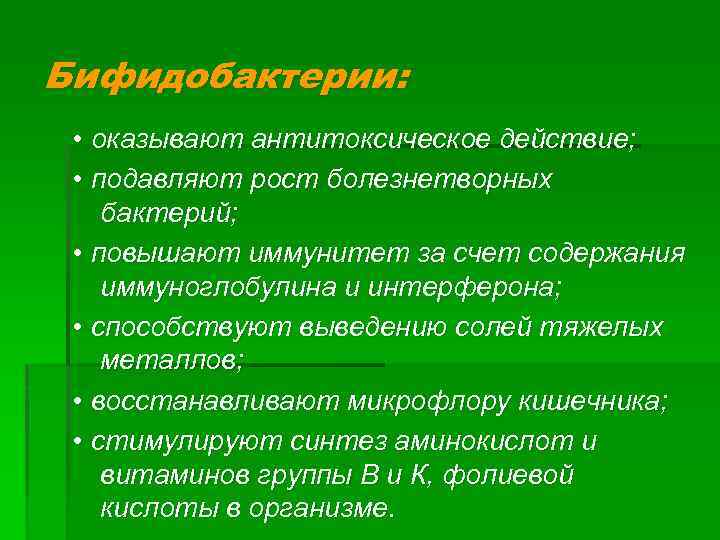 Бифидобактерии:

• оказывают антитоксическое действие;

• подавляют рост болезнетворных бактерий;

• повышают иммунитет за счет содержания иммуноглобулина и интерферона;

• способствуют выведению солей тяжелых металлов;

• восстанавливают микрофлору кишечника;

• стимулируют синтез аминокислот и витаминов группы В и К, фолиевой кислоты в организме.